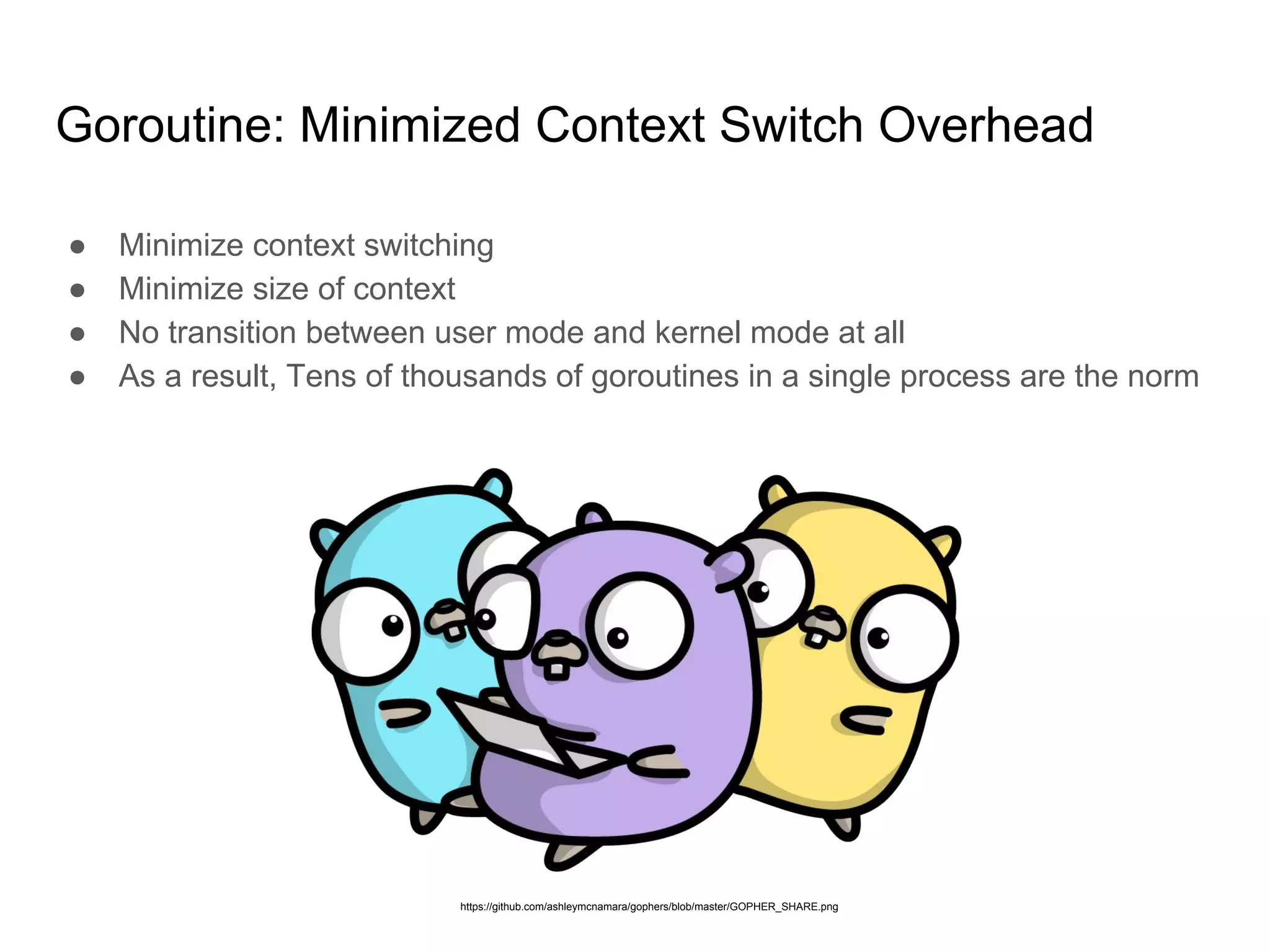 Goroutine: Minimized Context Switch Overhead

- Minimize context switching
- Minimize size of context
- No transition between user mode and kernel mode at all
- As a result, Tens of thousands of goroutines in a single process are the norm

https://github.com/ashleymcnamara/gophers/blob/master/GOPHER_SHARE.png